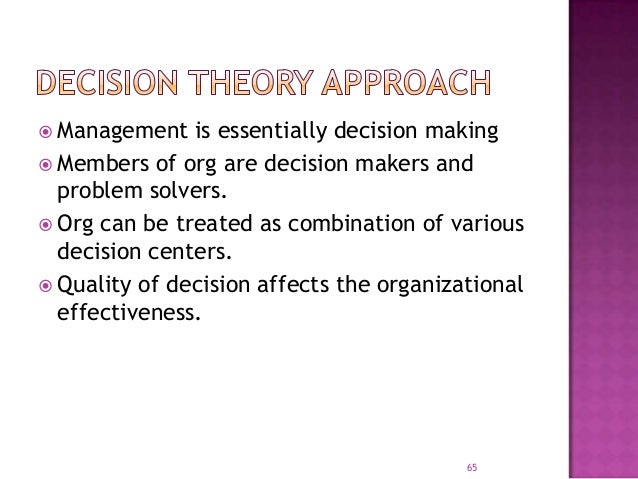 DECISION THEORY APPROACH

Management is essentially decision making

Members of org are decision makers and problem solvers.

Org can be treated as combination of various decision centers.

Quality of decision affects the organizational effectiveness.

65